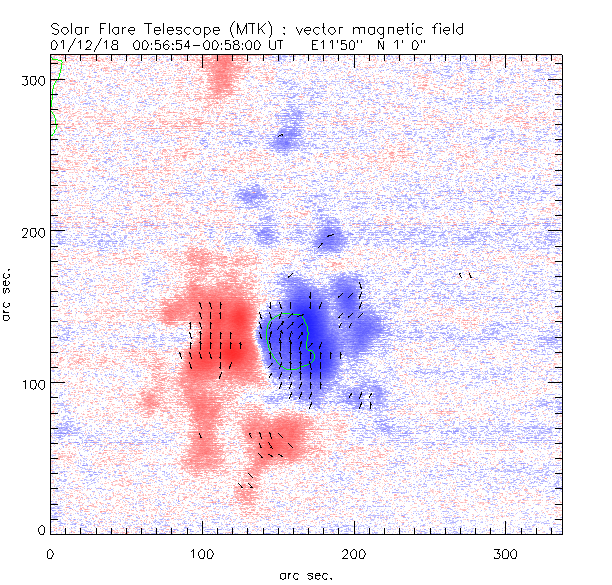 Solar Flare Telescope (MTK) : vector magnetic field
01/12/18 00:56:54-00:58:00 UT E11'50" N 1' 0"

300
200
100
0
arc sec.

0
100
200
300
arc sec.